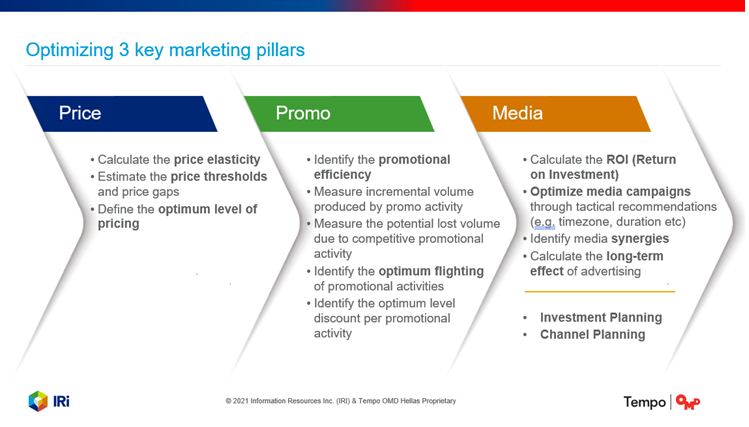 Optimizing 3 key marketing pillars

Price

• Calculate the price elasticity
• Estimate the price thresholds and price gaps
• Define the optimum level of pricing

Promo

• Identify the promotional efficiency
• Measure incremental volume produced by promo activity
• Measure the potential lost volume due to competitive promotional activity
• Identify the optimum flighting of promotional activities
• Identify the optimum level discount per promotional activity

Media

• Calculate the ROI (Return on Investment)
• Optimize media campaigns through tactical recommendations (e.g. timezone, duration etc)
• Identify media synergies
• Calculate the long-term effect of advertising

• Investment Planning
• Channel Planning

IRi

© 2021 Information Resources Inc. (IRI) & Tempo OMD Hellas Proprietary

Tempo | OMD